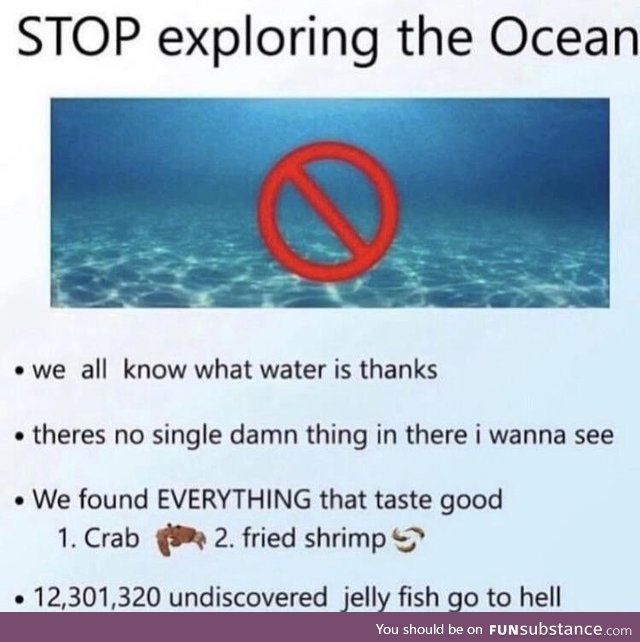 STOP exploring the Ocean

• we all know what water is thanks

• theres no single damn thing in there i wanna see

• We found EVERYTHING that taste good
1. Crab 2. fried shrimp

• 12,301,320 undiscovered jelly fish go to hell

You should be on FUNsubstance.com